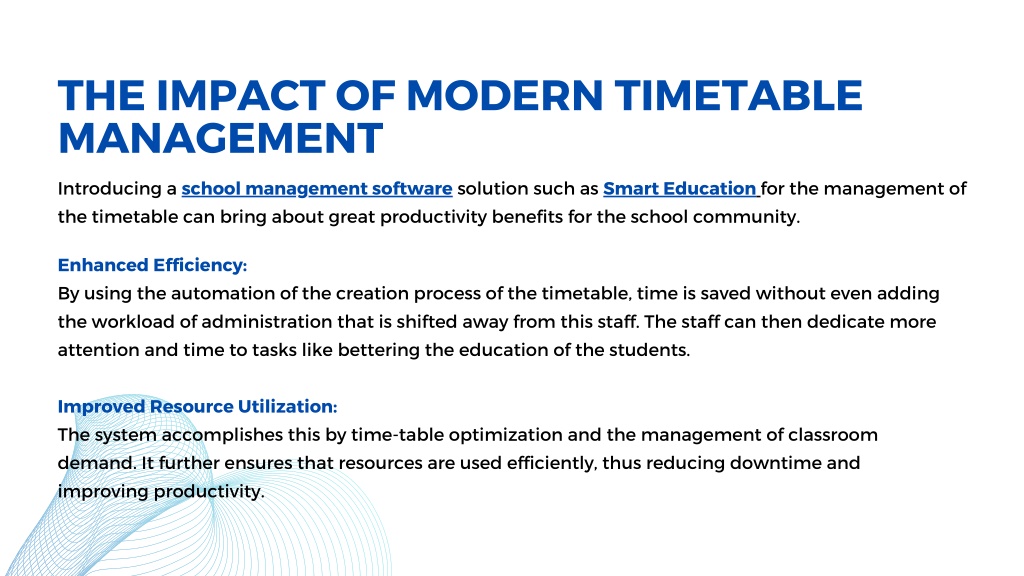 THE IMPACT OF MODERN TIMETABLE MANAGEMENT

Introducing a school management software solution such as Smart Education for the management of the timetable can bring about great productivity benefits for the school community.

Enhanced Efficiency:
By using the automation of the creation process of the timetable, time is saved without even adding the workload of administration that is shifted away from this staff. The staff can then dedicate more attention and time to tasks like bettering the education of the students.

Improved Resource Utilization:
The system accomplishes this by time-table optimization and the management of classroom demand. It further ensures that resources are used efficiently, thus reducing downtime and improving productivity.